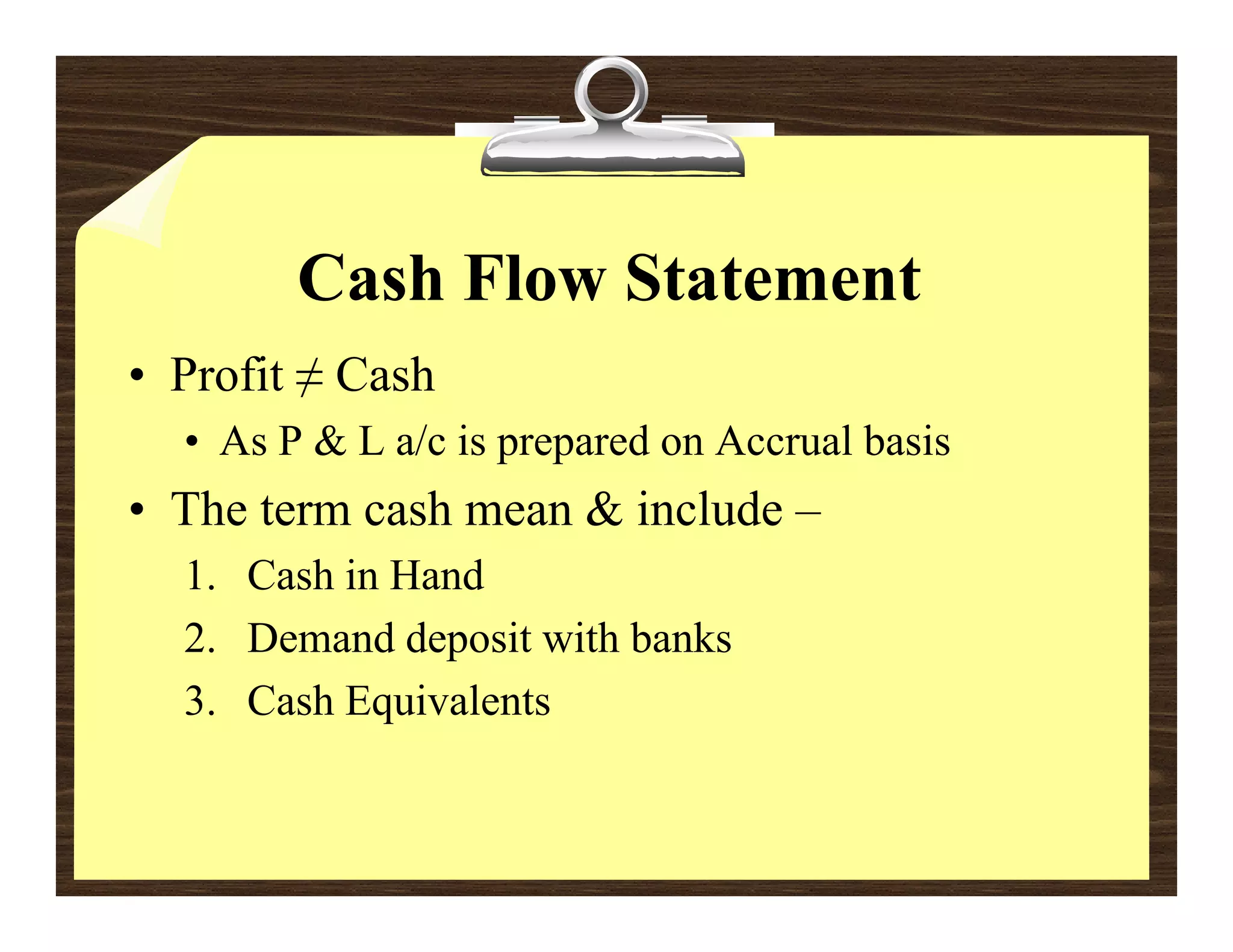 Cash Flow Statement

• Profit ≠ Cash

• As P & L a/c is prepared on Accrual basis

• The term cash mean & include –

1. Cash in Hand
2. Demand deposit with banks
3. Cash Equivalents